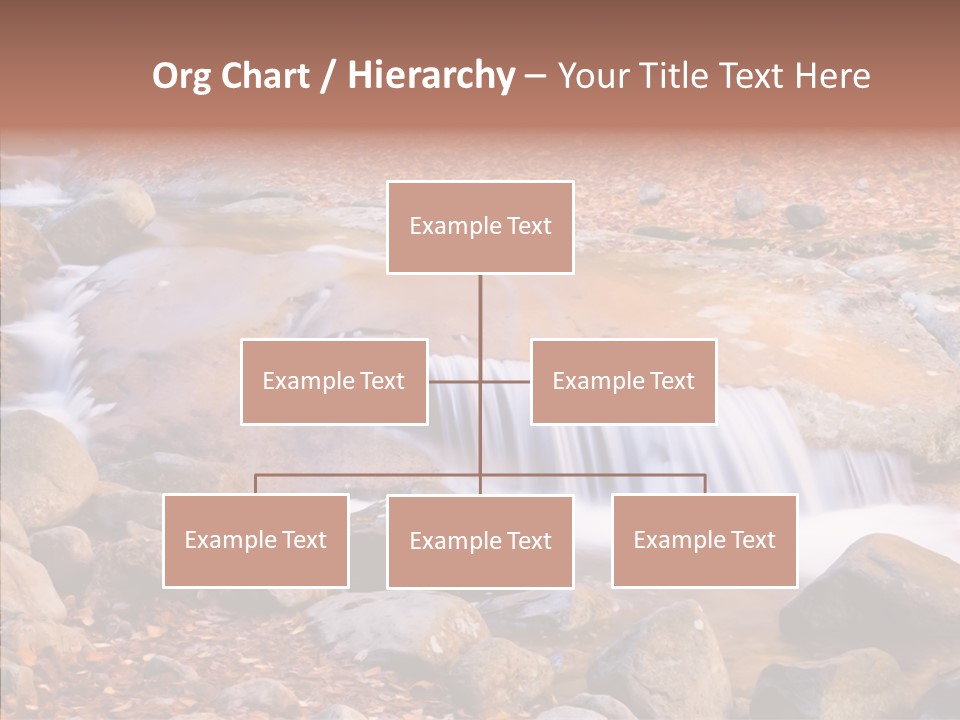 Org Chart / Hierarchy – Your Title Text Here

Example Text

Example Text

Example Text

Example Text

Example Text

Example Text